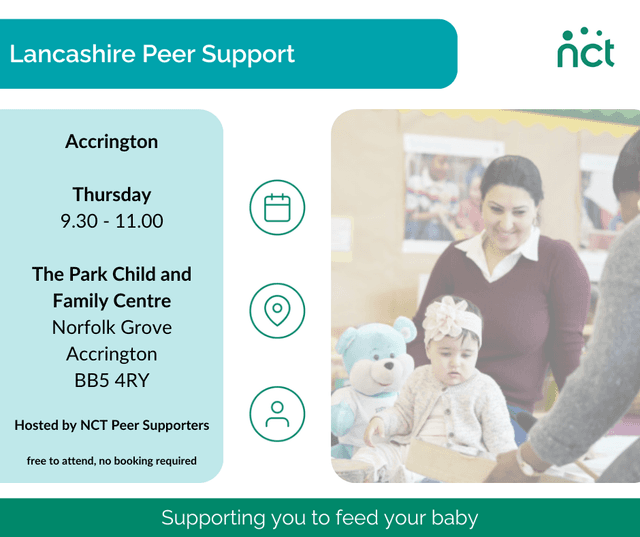 Lancashire Peer Support

nct

Accrington

Thursday
9.30 - 11.00

The Park Child and Family Centre
Norfolk Grove
Accrington
BB5 4RY

Hosted by NCT Peer Supporters

free to attend, no booking required

Supporting you to feed your baby